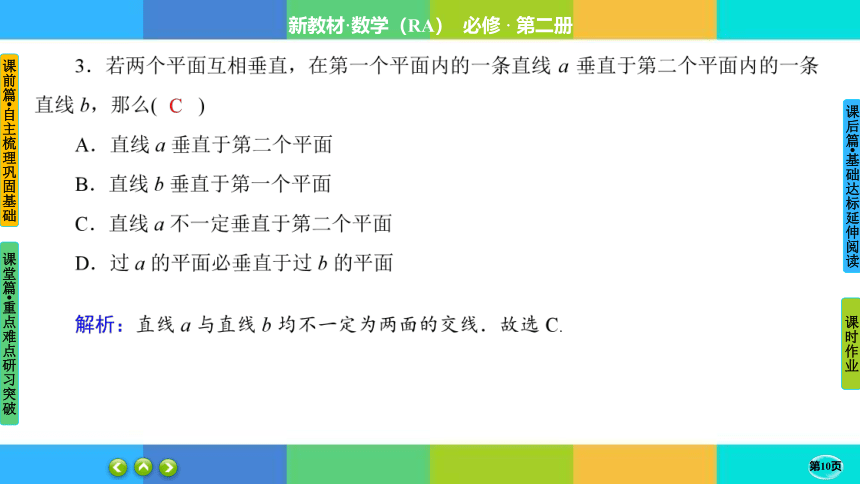 新教材·数学（RA） 必修 · 第二册

课前篇·自主梳理巩固基础

课堂篇·重点难点研习突破

3．若两个平面互相垂直，在第一个平面内的一条直线 $a$ 垂直于第二个平面内的一条直线 $b$，那么( C )

A．直线 $a$ 垂直于第二个平面

B．直线 $b$ 垂直于第一个平面

C．直线 $a$ 不一定垂直于第二个平面

D．过 $a$ 的平面必垂直于过 $b$ 的平面

解析：直线 $a$ 与直线 $b$ 均不一定为两面的交线．故选 C.

课后篇·基础达标延伸阅读

课时作业

第10页